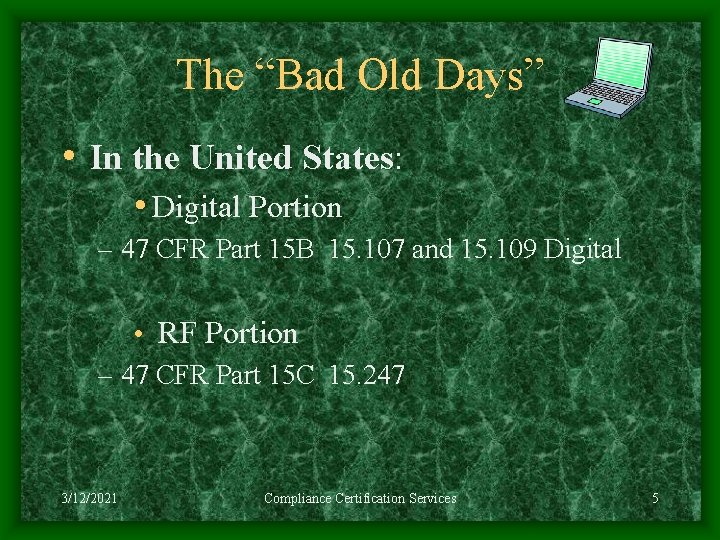 The “Bad Old Days”

• In the United States:

• Digital Portion

– 47 CFR Part 15B 15.107 and 15.109 Digital

• RF Portion

– 47 CFR Part 15C 15.247

3/12/2021

Compliance Certification Services

5